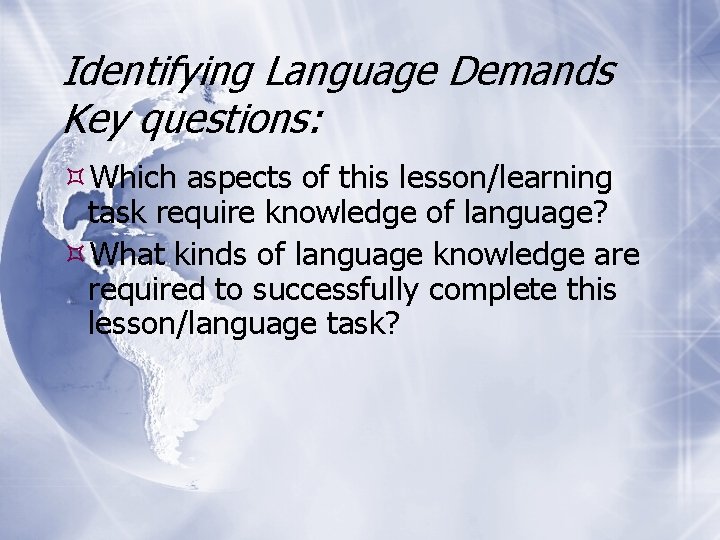 Identifying Language Demands
Key questions:

Which aspects of this lesson/learning task require knowledge of language?

What kinds of language knowledge are required to successfully complete this lesson/language task?